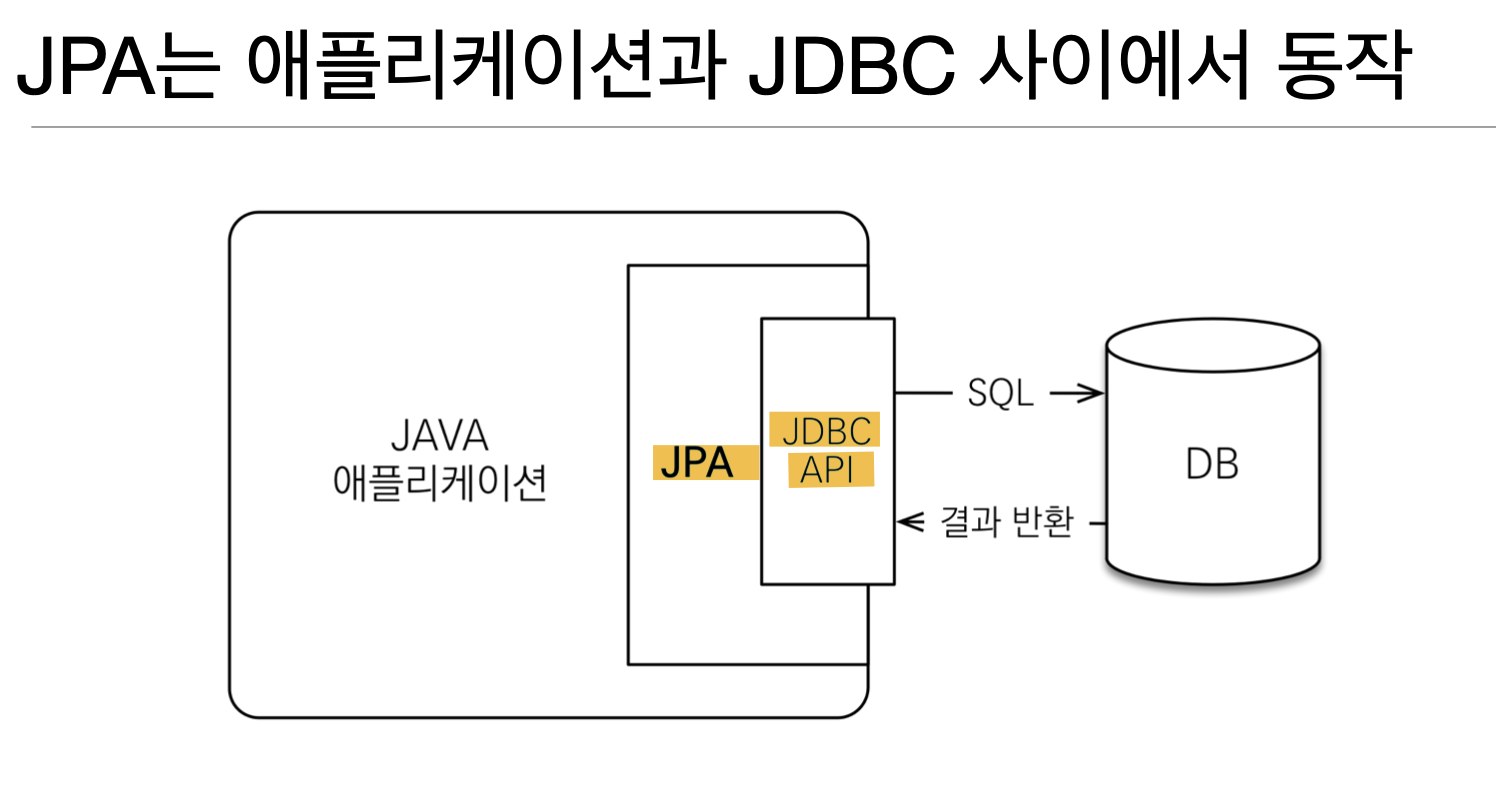 JPA는 애플리케이션과 JDBC 사이에서 동작

JAVA
애플리케이션

JPA

JDBC
API

SQL

결과 반환

DB